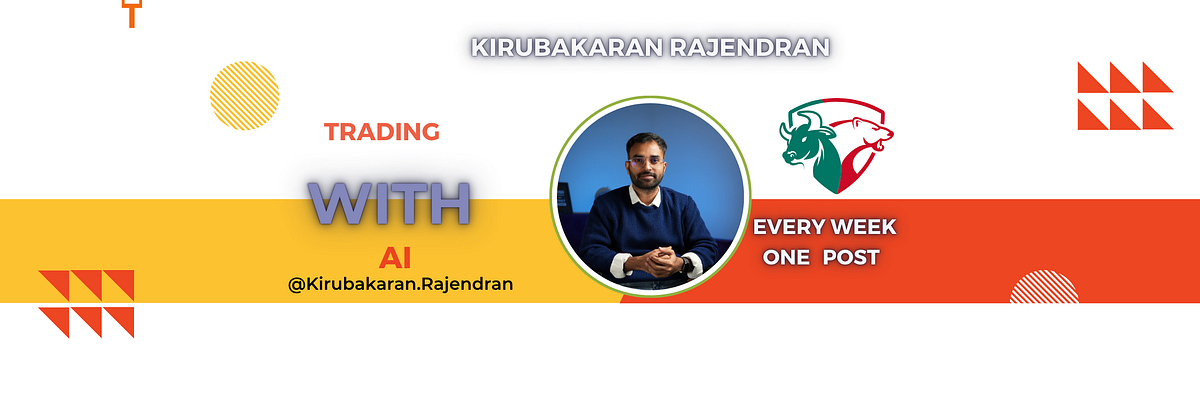 KIRUBAKARAN RAJENDRAN

TRADING

WITH

AI

@Kirubakaran.Rajendran

EVERY WEEK
ONE POST